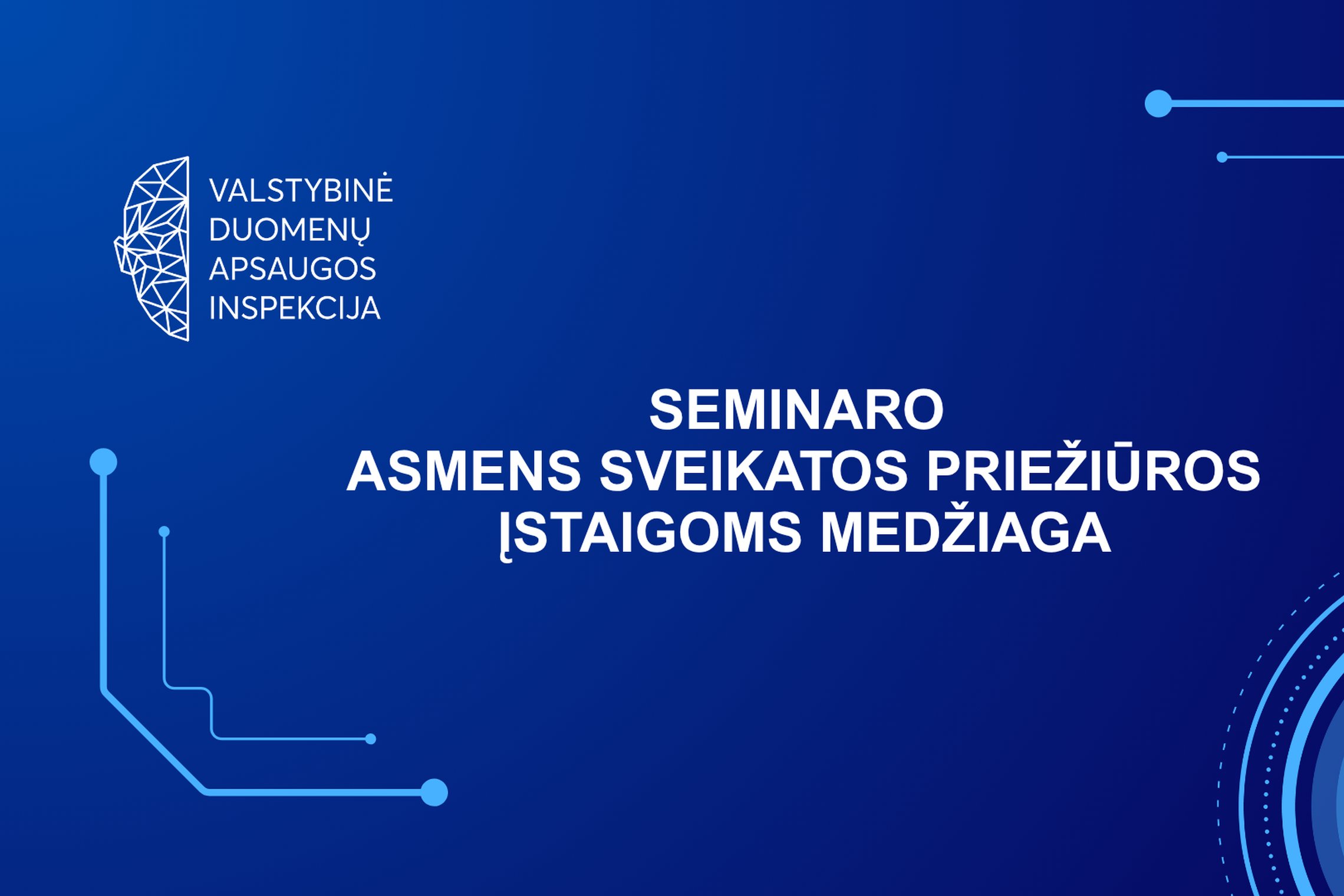 VALSTYBINĖ
DUOMENŲ
APSAUGOS
INSPEKCIJA

SEMINARO
ASMENS SVEIKATOS PRIEŽIŪROS
ĮSTAIGOMS MEDŽIAGA